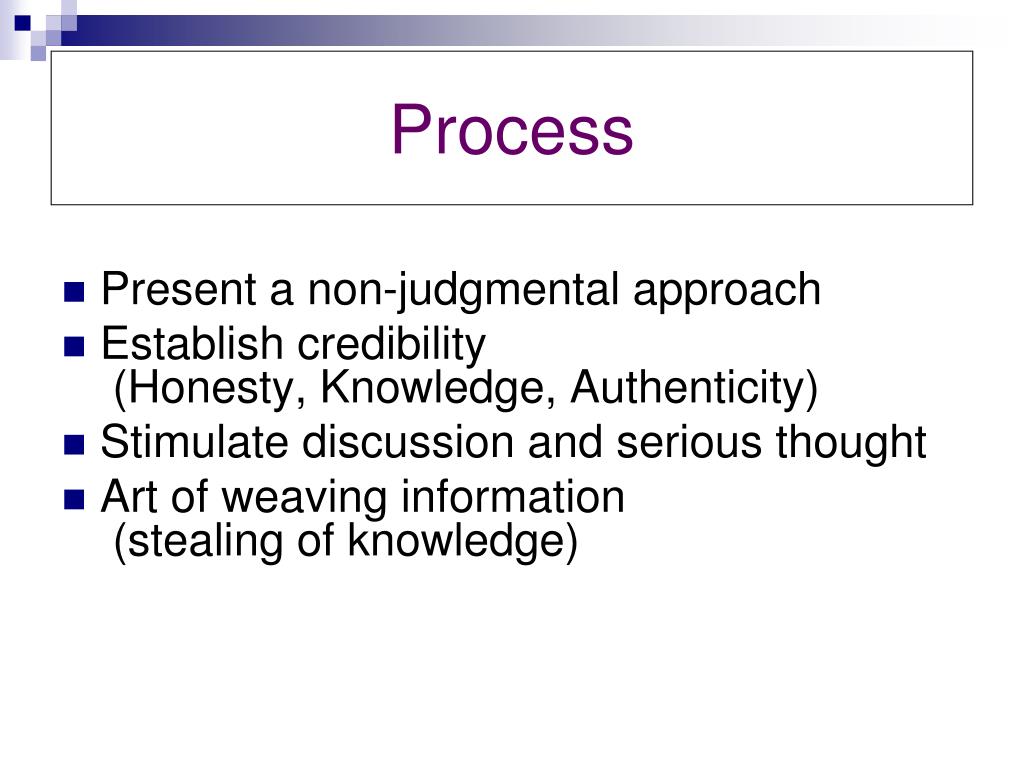 Process

- Present a non-judgmental approach
- Establish credibility
 (Honesty, Knowledge, Authenticity)
- Stimulate discussion and serious thought
- Art of weaving information
 (stealing of knowledge)